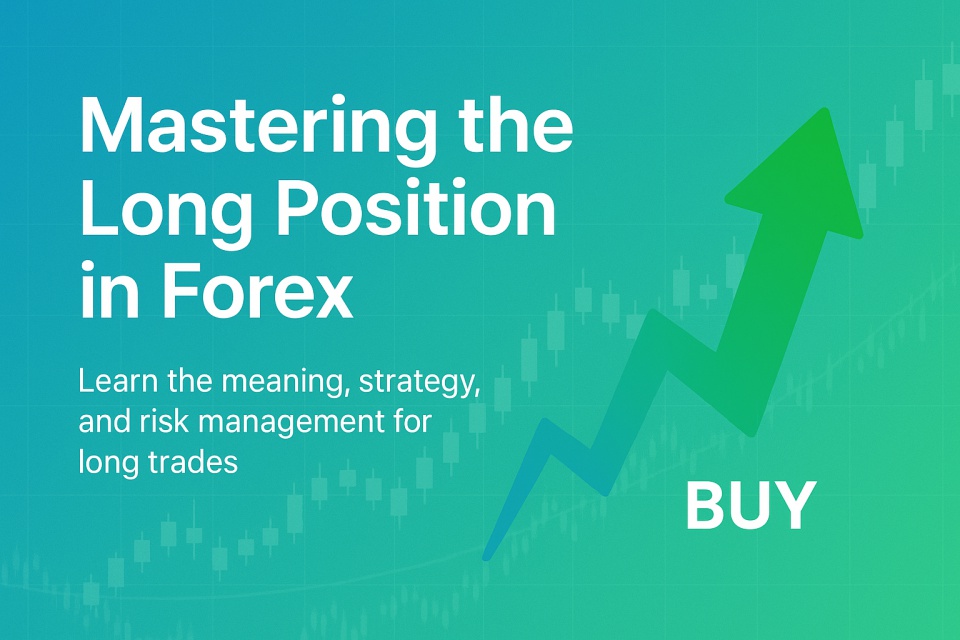 Mastering the Long Position in Forex

Learn the meaning, strategy, and risk management for long trades

BUY